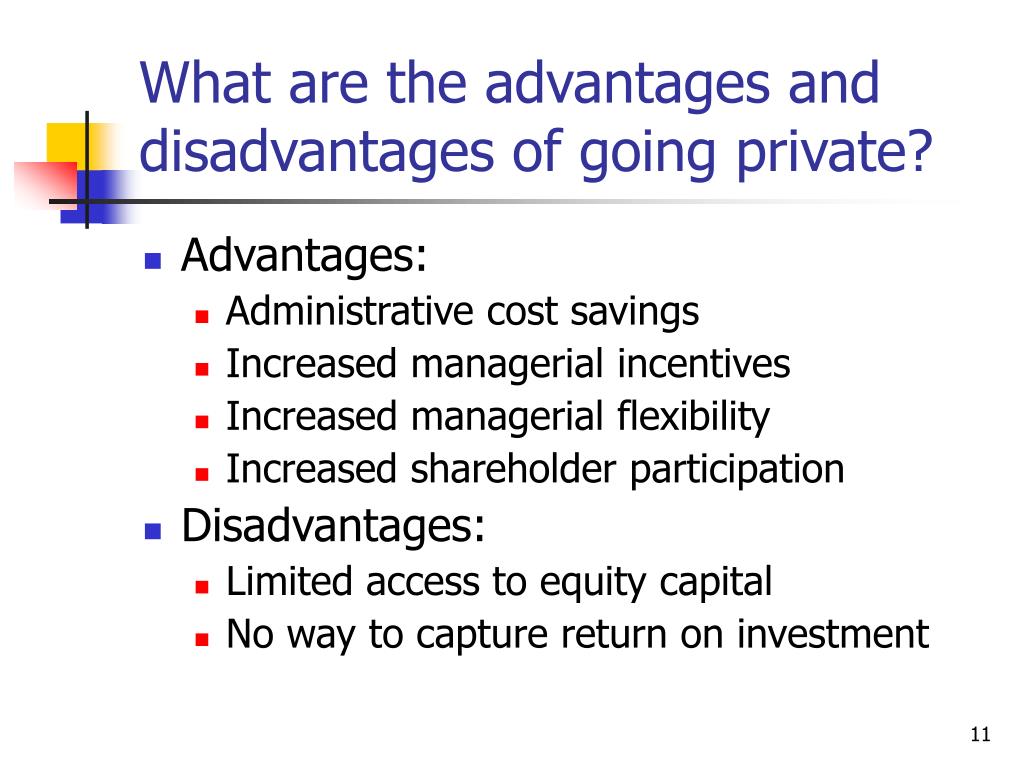 What are the advantages and disadvantages of going private?

- Advantages:
  - Administrative cost savings
  - Increased managerial incentives
  - Increased managerial flexibility
  - Increased shareholder participation
- Disadvantages:
  - Limited access to equity capital
  - No way to capture return on investment

11